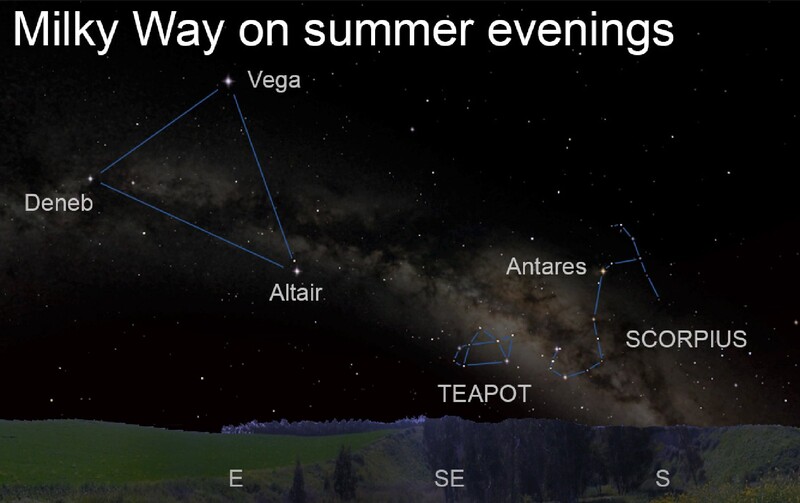 Milky Way on summer evenings

Vega

Deneb

Altair

Antares

SCORPIUS

TEAPOT

E

SE

S